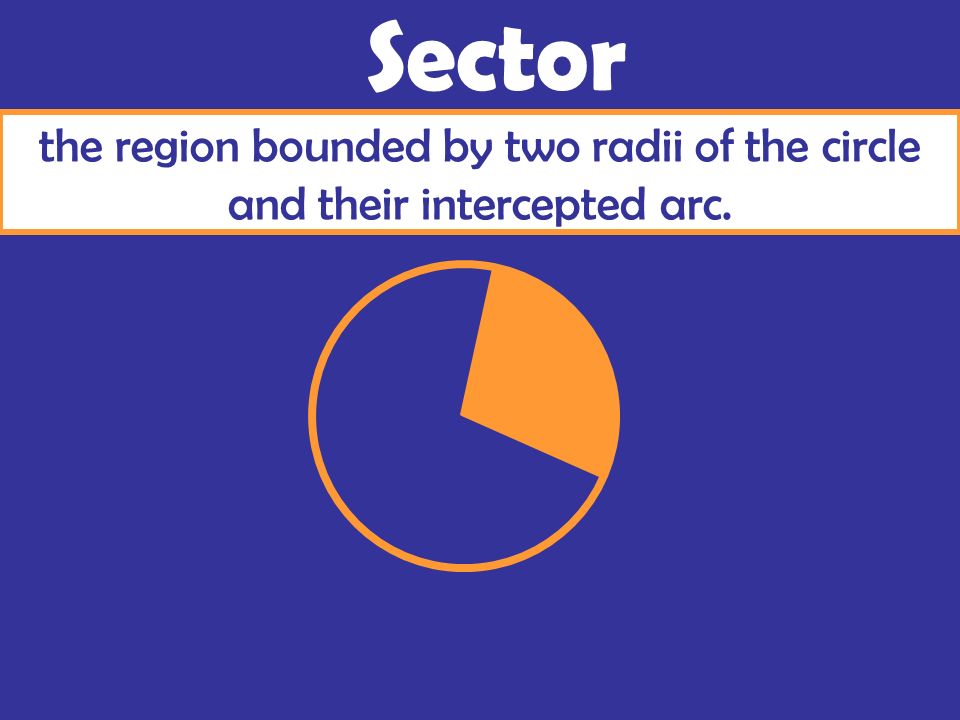 Sector

the region bounded by two radii of the circle and their intercepted arc.